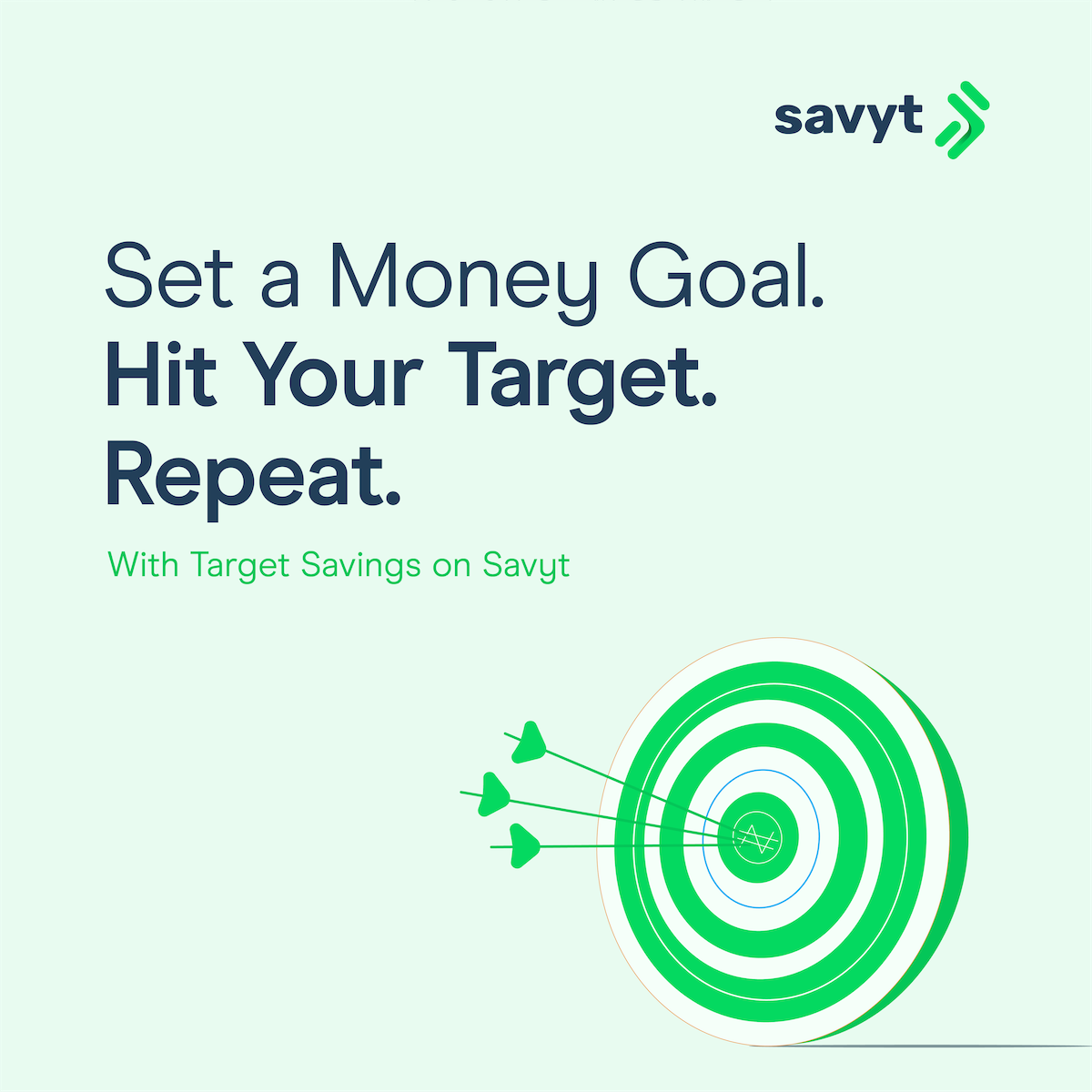 savyt

Set a Money Goal.
Hit Your Target.
Repeat.

With Target Savings on Savyt

₦